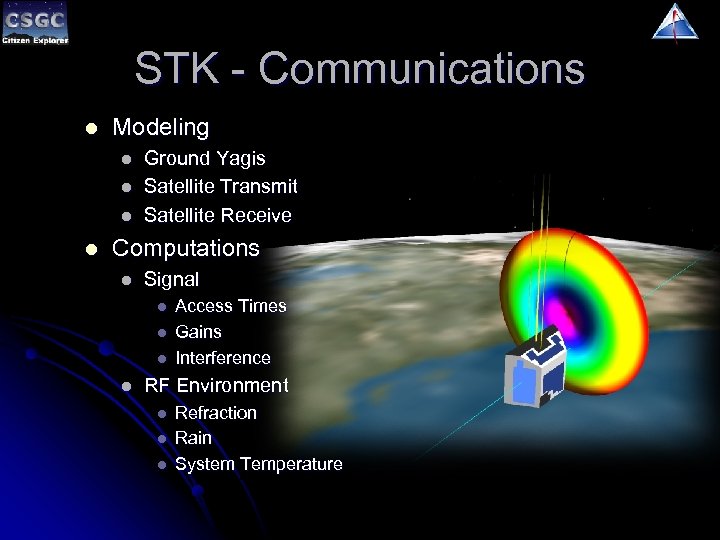 CSGC
Citizen Explorer

STK - Communications

- Modeling
  - Ground Yagis
  - Satellite Transmit
  - Satellite Receive
- Computations
  - Signal
    - Access Times
    - Gains
    - Interference
  - RF Environment
    - Refraction
    - Rain
    - System Temperature